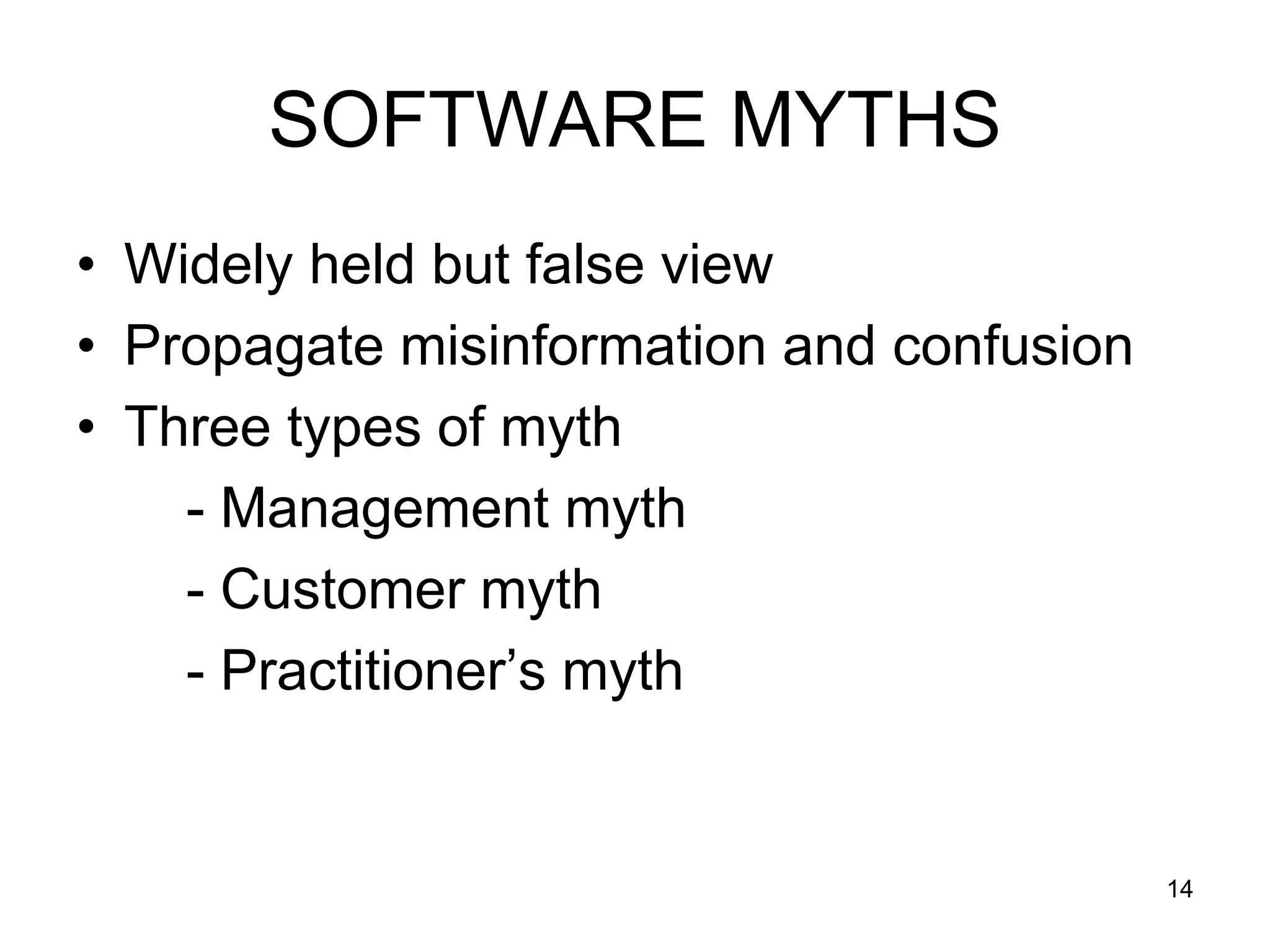 SOFTWARE MYTHS

• Widely held but false view
• Propagate misinformation and confusion
• Three types of myth
  - Management myth
  - Customer myth
  - Practitioner’s myth

14